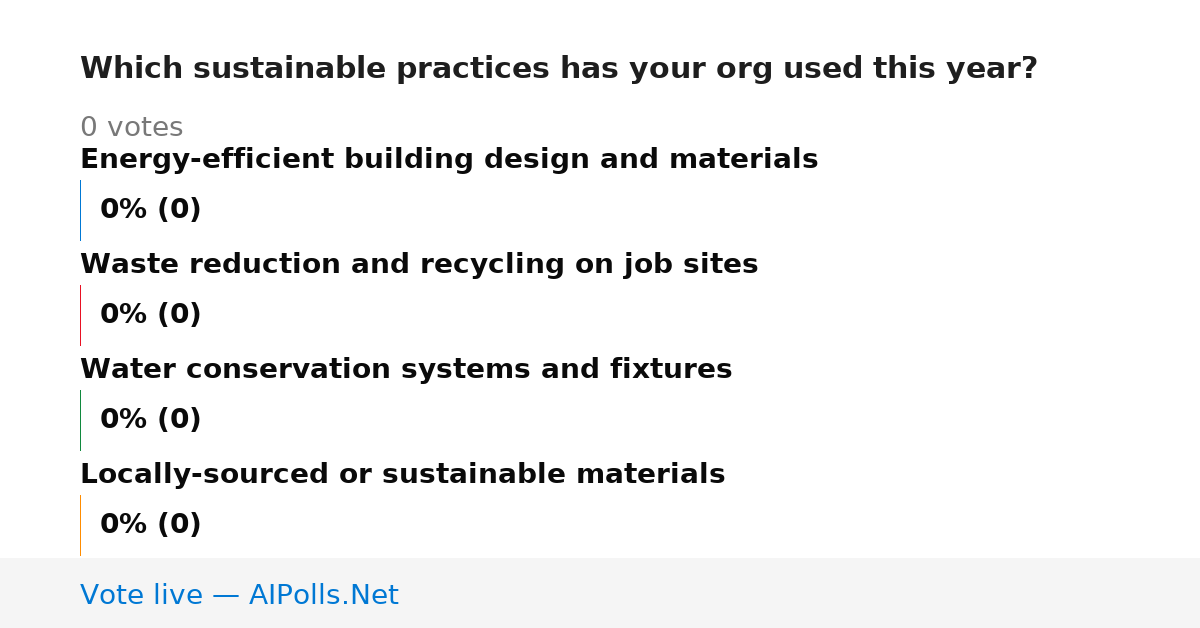 Which sustainable practices has your org used this year?

0 votes

Energy-efficient building design and materials

0% (0)

Waste reduction and recycling on job sites

0% (0)

Water conservation systems and fixtures

0% (0)

Locally-sourced or sustainable materials

0% (0)

Vote live — AIPolls.Net